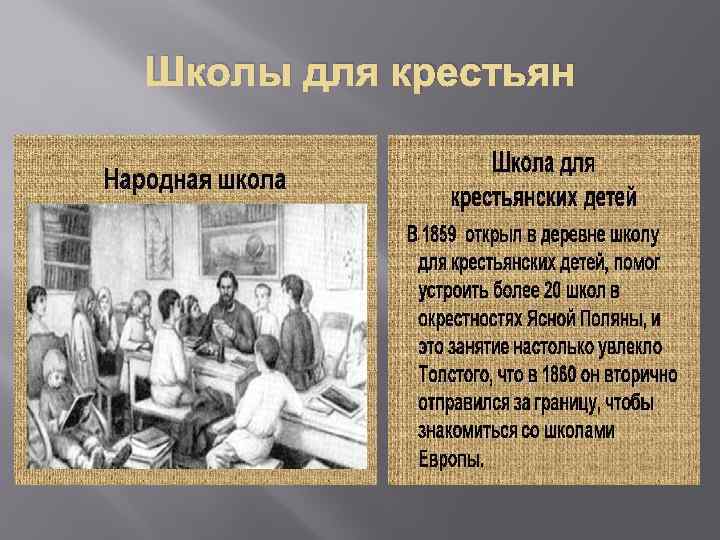 Школы для крестьян

Народная школа

Школа для крестьянских детей

В 1859 открыл в деревне школу для крестьянских детей, помог устроить более 20 школ в окрестностях Ясной Поляны, и это занятие настолько увлекло Толстого, что в 1860 он вторично отправился за границу, чтобы знакомиться со школами Европы.